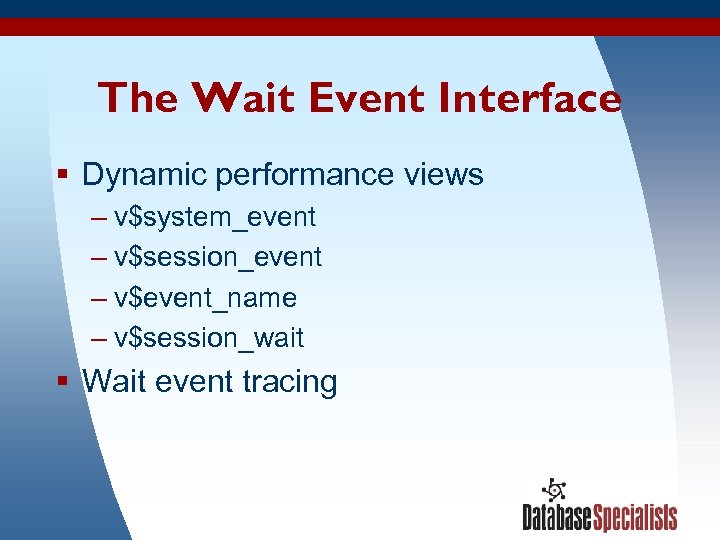 The Wait Event Interface

▪ Dynamic performance views
– v\$system_event
– v\$session_event
– v\$event_name
– v\$session_wait
▪ Wait event tracing

DatabaseSpecialists